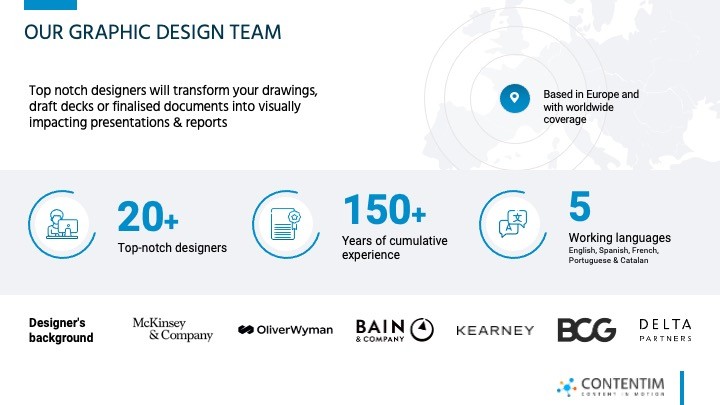 OUR GRAPHIC DESIGN TEAM

Top notch designers will transform your drawings, draft decks or finalised documents into visually impacting presentations & reports

Based in Europe and with worldwide coverage

20+
Top-notch designers

150+
Years of cumulative experience

5
Working languages
English, Spanish, French, Portuguese & Catalan

Designer's background

McKinsey & Company

OliverWyman

BAIN & COMPANY

KEARNEY

BCG

DELTA PARTNERS

CONTENTIM
CONTENT IN MOTION